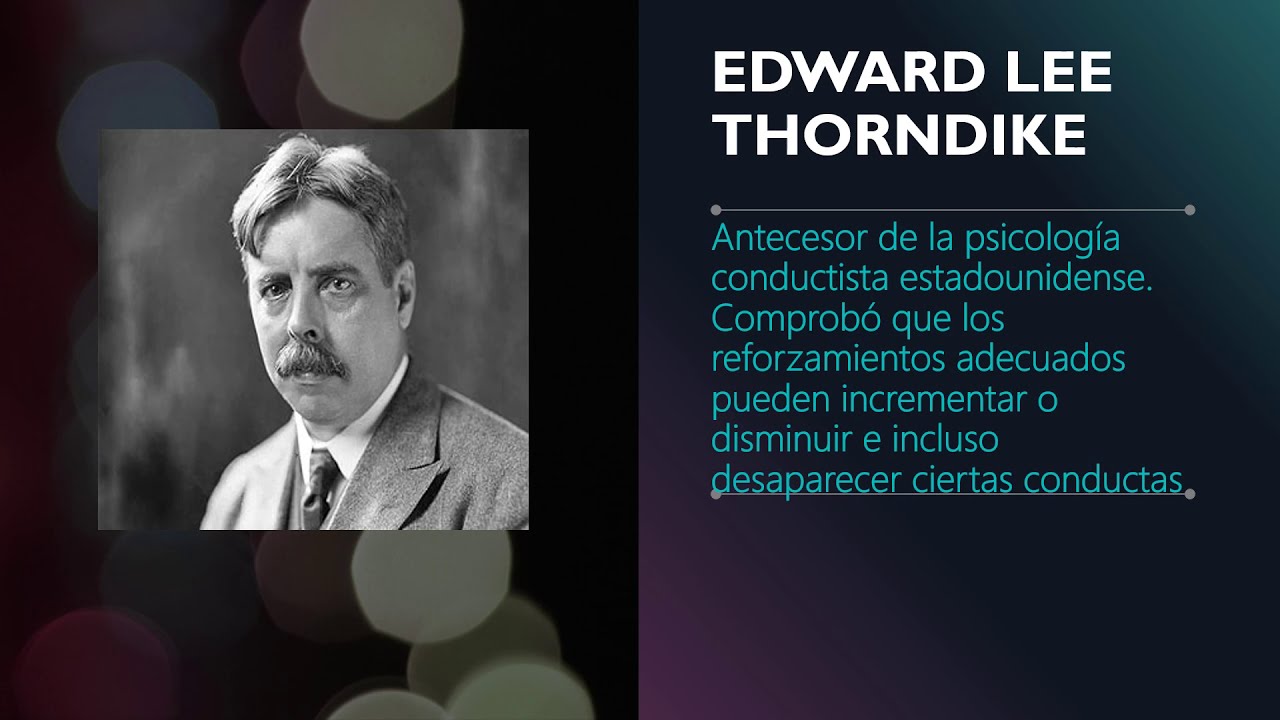 EDWARD LEE THORNDIKE

Antecesor de la psicología conductista estadounidense. Comprobó que los reforzamientos adecuados pueden incrementar o disminuir e incluso desaparecer ciertas conductas.